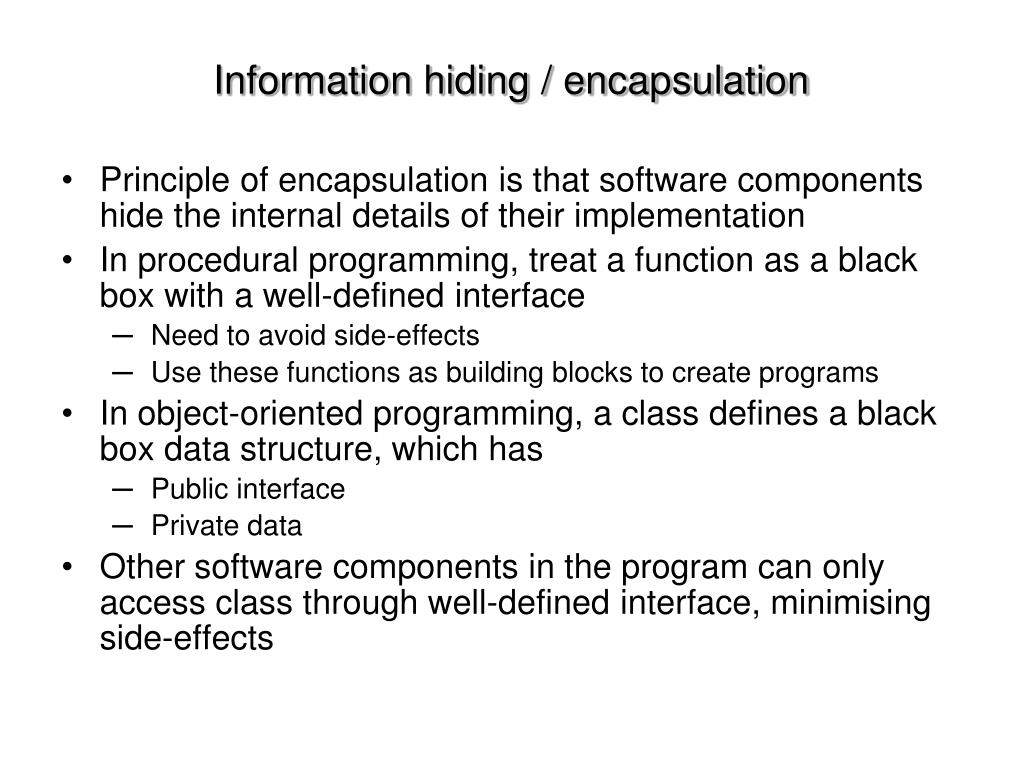 Information hiding / encapsulation

• Principle of encapsulation is that software components hide the internal details of their implementation
• In procedural programming, treat a function as a black box with a well-defined interface
– Need to avoid side-effects
– Use these functions as building blocks to create programs
• In object-oriented programming, a class defines a black box data structure, which has
– Public interface
– Private data
• Other software components in the program can only access class through well-defined interface, minimising side-effects